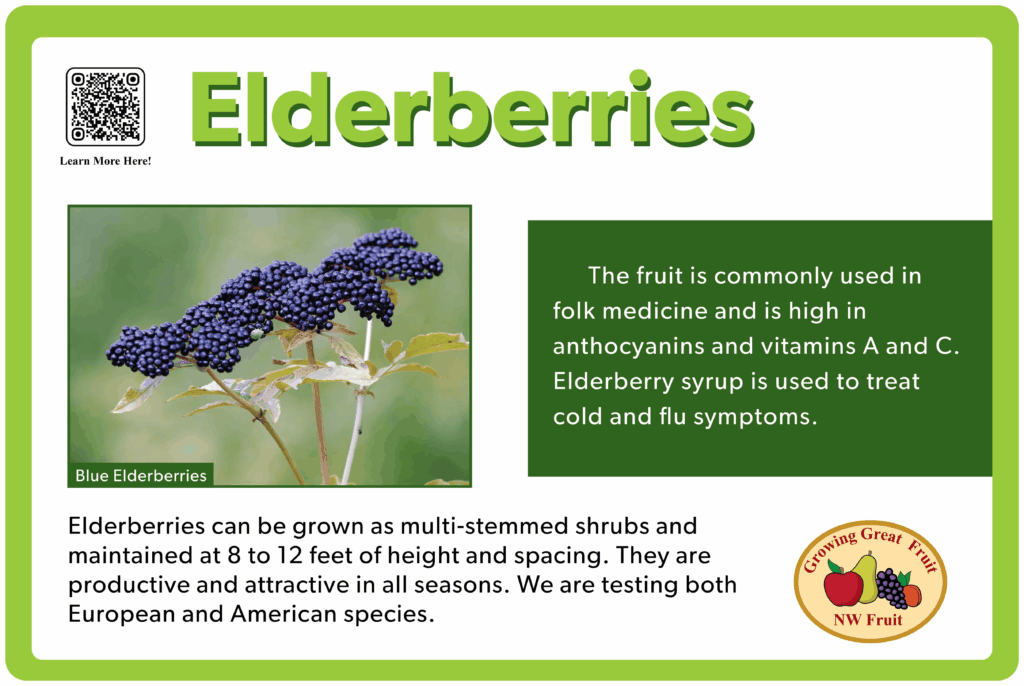 Learn More Here!

Elderberries

Blue Elderberries

The fruit is commonly used in folk medicine and is high in anthocyanins and vitamins A and C. Elderberry syrup is used to treat cold and flu symptoms.

Elderberries can be grown as multi-stemmed shrubs and maintained at 8 to 12 feet of height and spacing. They are productive and attractive in all seasons. We are testing both European and American species.

Growing Great Fruit
NW Fruit